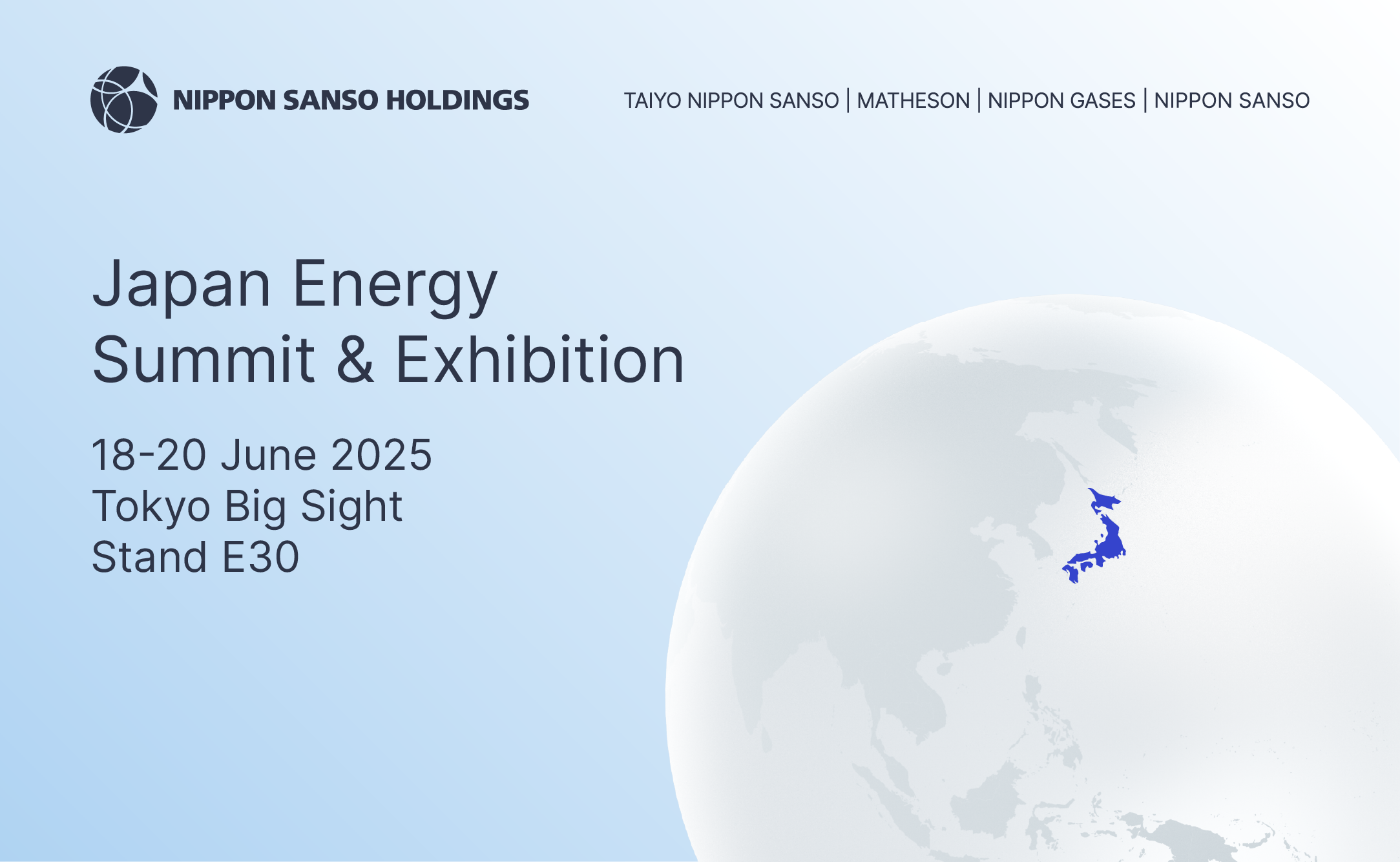 NIPPON SANSO HOLDINGS

TAIYO NIPPON SANSO | MATHESON | NIPPON GASES | NIPPON SANSO

Japan Energy Summit & Exhibition

18-20 June 2025
Tokyo Big Sight
Stand E30